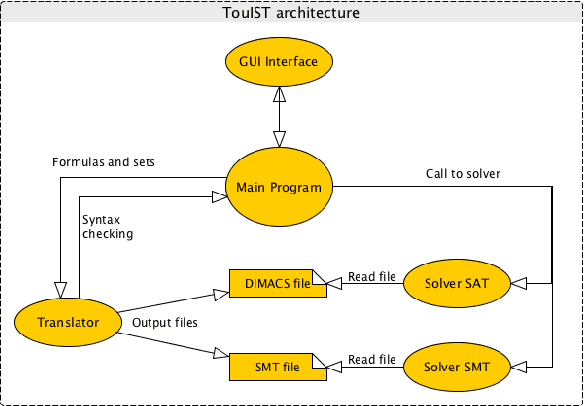 TouIST architecture

GUI Interface

Formulas and sets

Main Program

Call to solver

Syntax checking

DIMACS file

Read file

Solver SAT

Translator

Output files

SMT file

Read file

Solver SMT